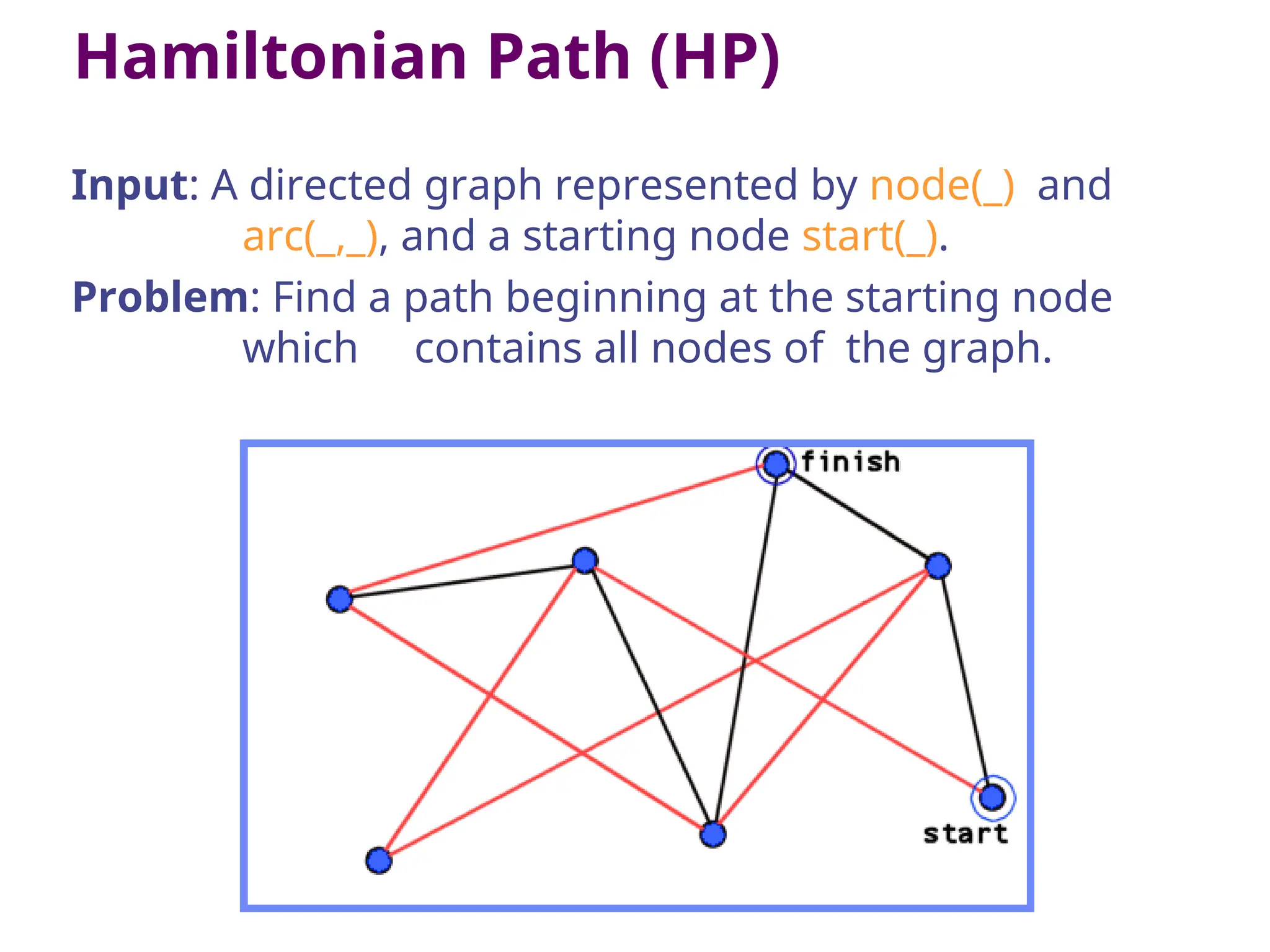 Hamiltonian Path (HP)

Input: A directed graph represented by node(_) and arc(_,_), and a starting node start(_).

Problem: Find a path beginning at the starting node which contains all nodes of the graph.

finish

start